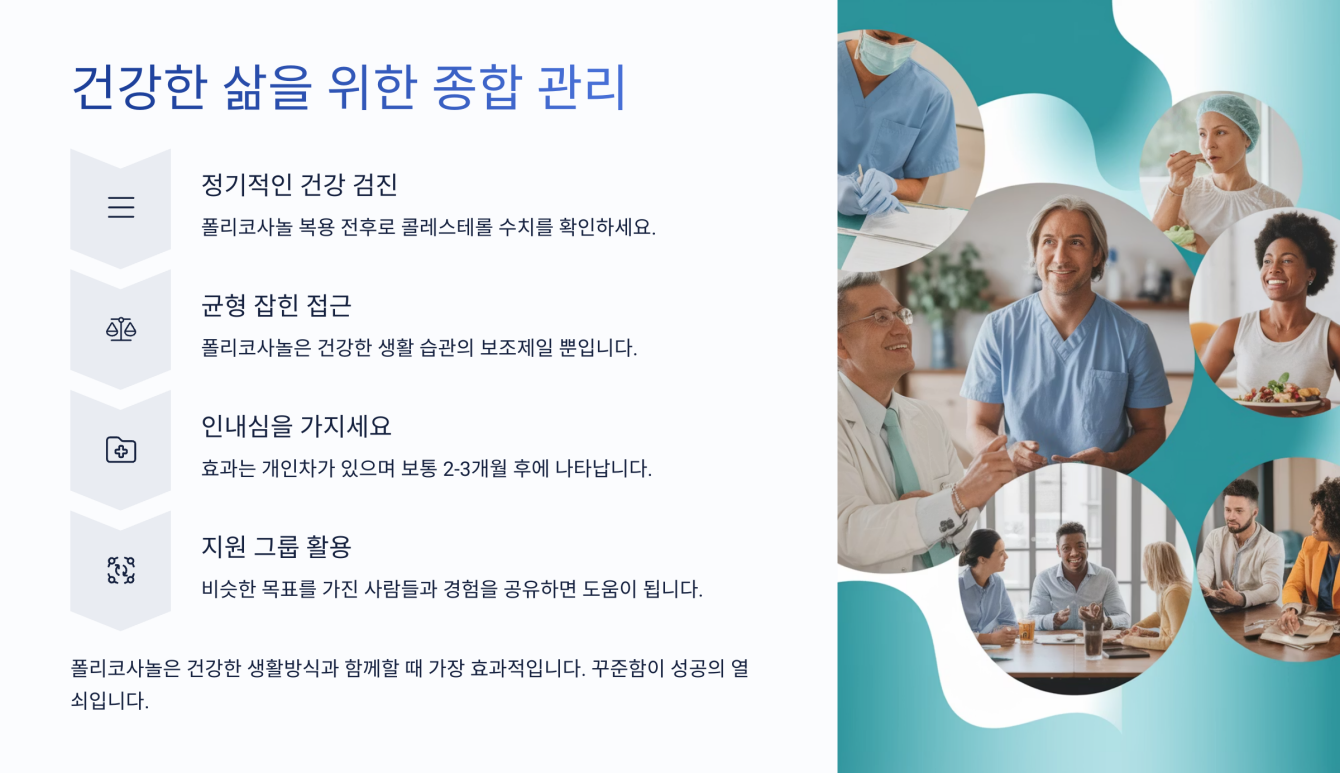 건강한 삶을 위한 종합 관리

정기적인 건강 검진

폴리코사놀 복용 전후로 콜레스테롤 수치를 확인하세요.

균형 잡힌 접근

폴리코사놀은 건강한 생활 습관의 보조제일 뿐입니다.

인내심을 가지세요

효과는 개인차가 있으며 보통 2-3개월 후에 나타납니다.

지원 그룹 활용

비슷한 목표를 가진 사람들과 경험을 공유하면 도움이 됩니다.

폴리코사놀은 건강한 생활방식과 함께할 때 가장 효과적입니다. 꾸준함이 성공의 열쇠입니다.